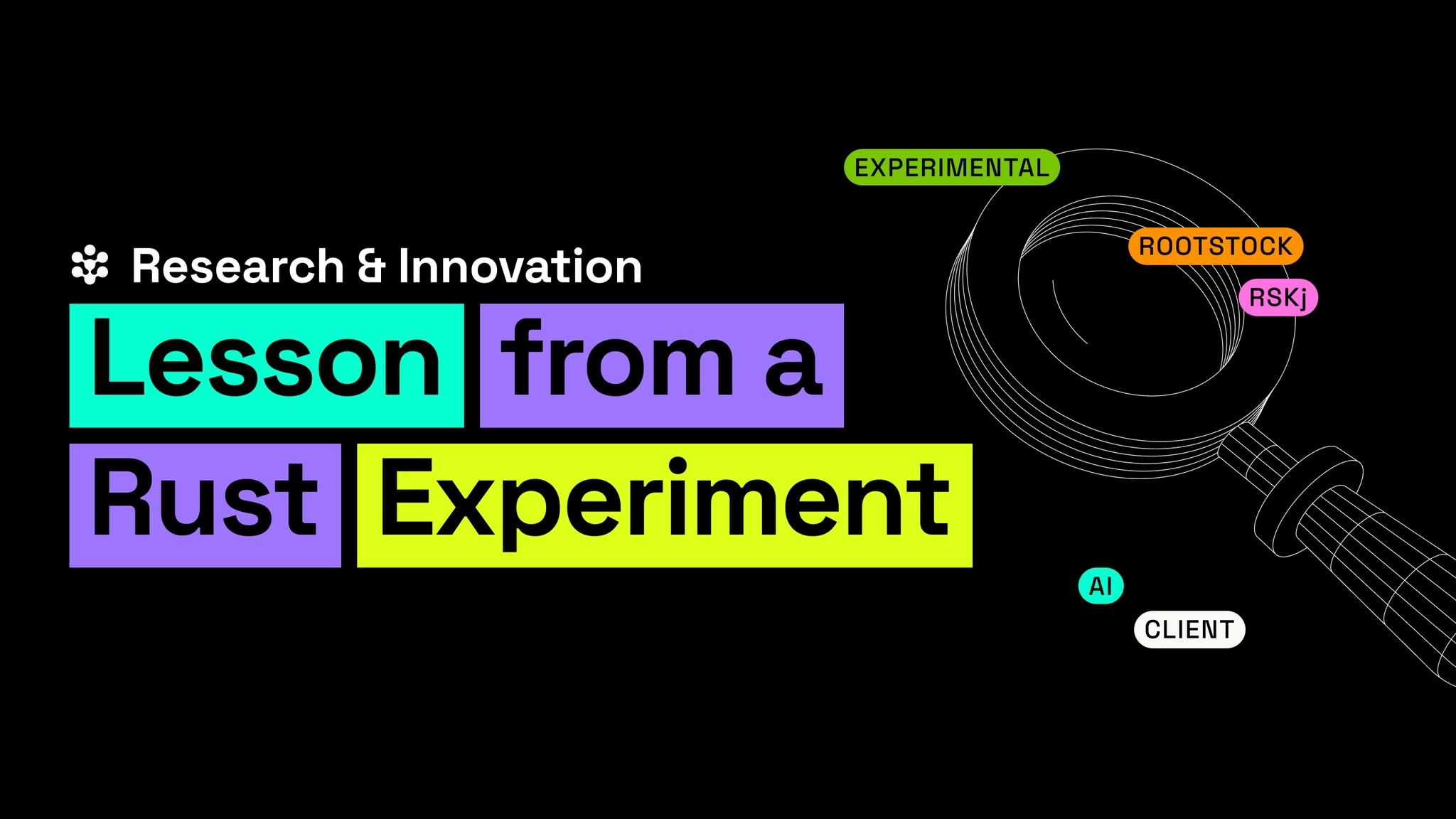 Research & Innovation

Lesson from a Rust Experiment

EXPERIMENTAL

ROOTSTOCK

RSKj

AI

CLIENT